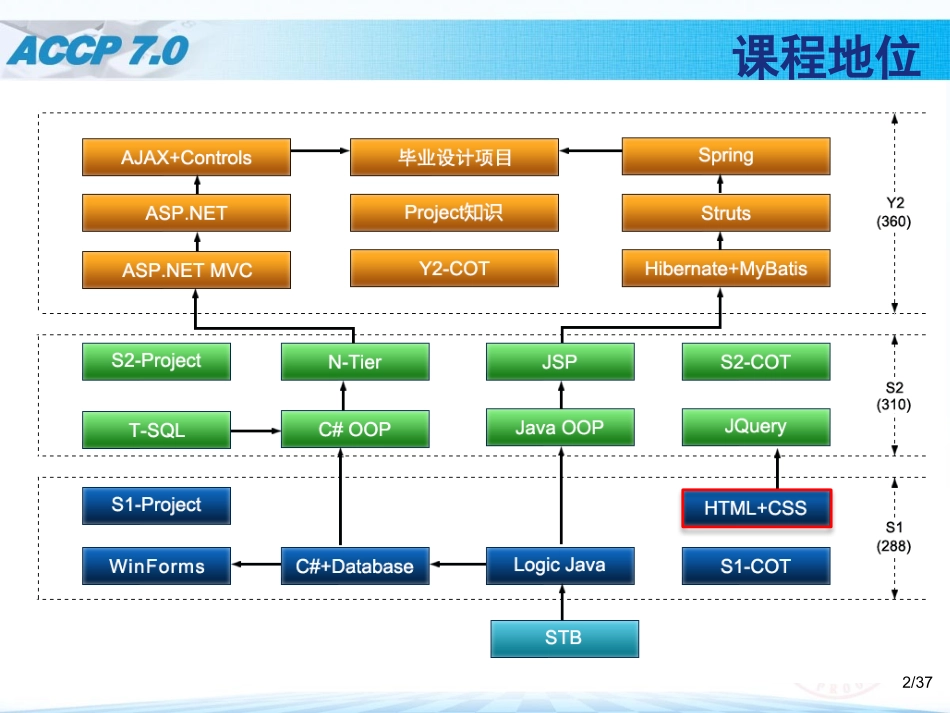 ACCP 7.0

课程地位

AJAX+Controls

毕业设计项目

Spring

ASP.NET

Project知识

Struts

ASP.NET MVC

Y2-COT

Hibernate+MyBatis

Y2 (360)

S2-Project

N-Tier

JSP

S2-COT

T-SQL

C# OOP

Java OOP

JQuery

S2 (310)

S1-Project

HTML+CSS

WinForms

C#+Database

Logic Java

S1-COT

S1 (288)

STB

2/37